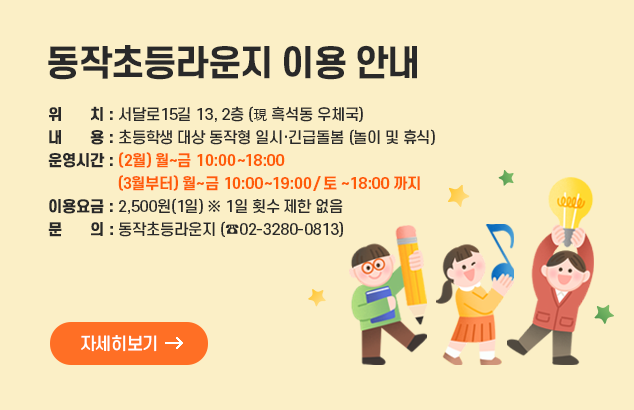 동작초등라운지 이용 안내

위 치 : 서달로15길 13, 2층 (現 흑석동 우체국)
내 용 : 초등학생 대상 동작형 일시·긴급돌봄 (놀이 및 휴식)
운영시간 : (2월) 월~금 10:00~18:00
(3월부터) 월~금 10:00~19:00 / 토 ~18:00 까지
이용요금 : 2,500원(1일) ※ 1일 횟수 제한 없음
문 의 : 동작초등라운지 (☎02-3280-0813)

자세히보기 →